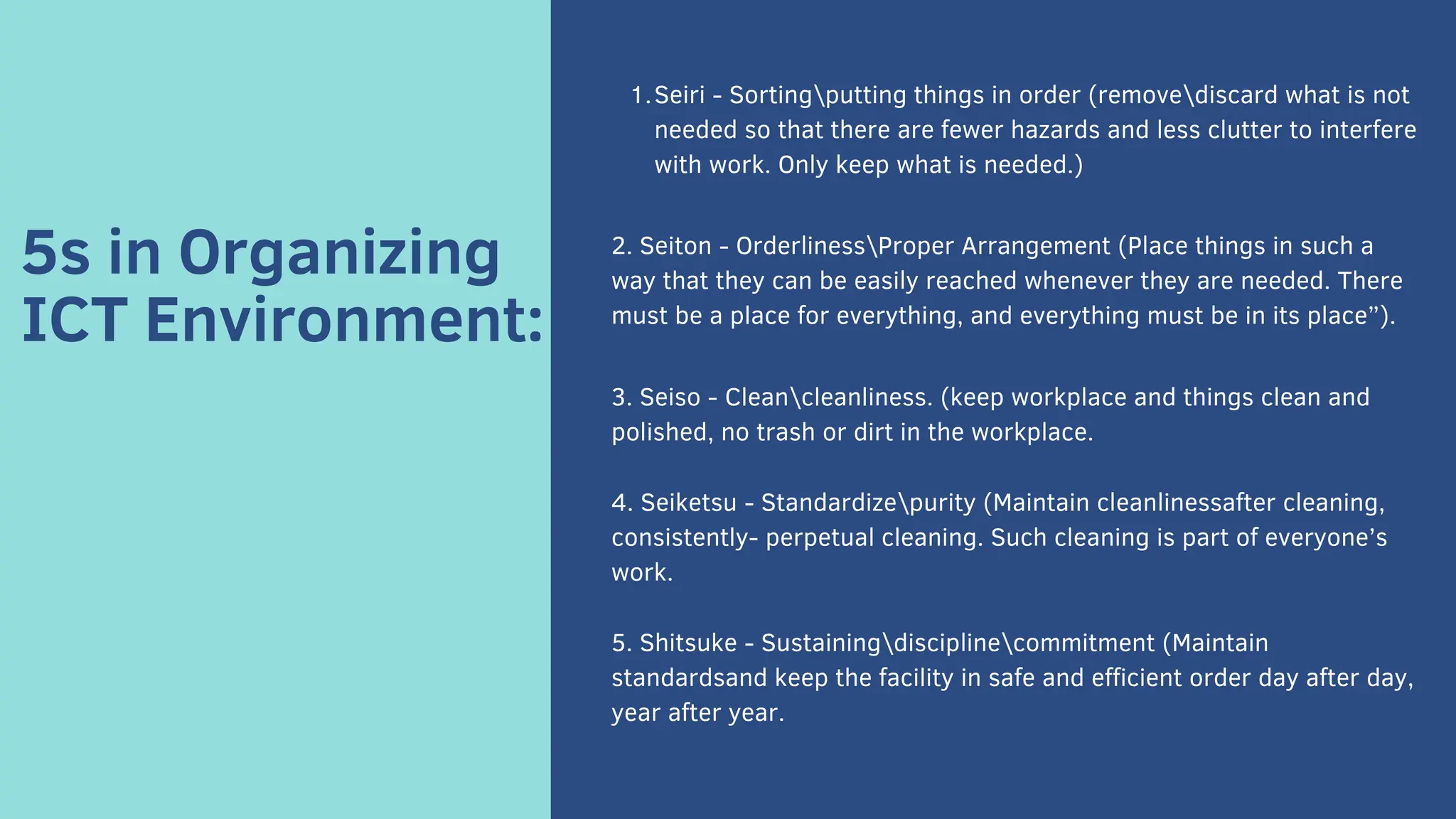 5s in Organizing ICT Environment:

1. Seiri - Sorting\putting things in order (remove\discard what is not needed so that there are fewer hazards and less clutter to interfere with work. Only keep what is needed.)

2. Seiton - Orderliness\Proper Arrangement (Place things in such a way that they can be easily reached whenever they are needed. There must be a place for everything, and everything must be in its place”).

3. Seiso - Clean\cleanliness. (keep workplace and things clean and polished, no trash or dirt in the workplace.

4. Seiketsu - Standardize\purity (Maintain cleanlinessafter cleaning, consistently- perpetual cleaning. Such cleaning is part of everyone’s work.

5. Shitsuke - Sustaining\discipline\commitment (Maintain standardsand keep the facility in safe and efficient order day after day, year after year.